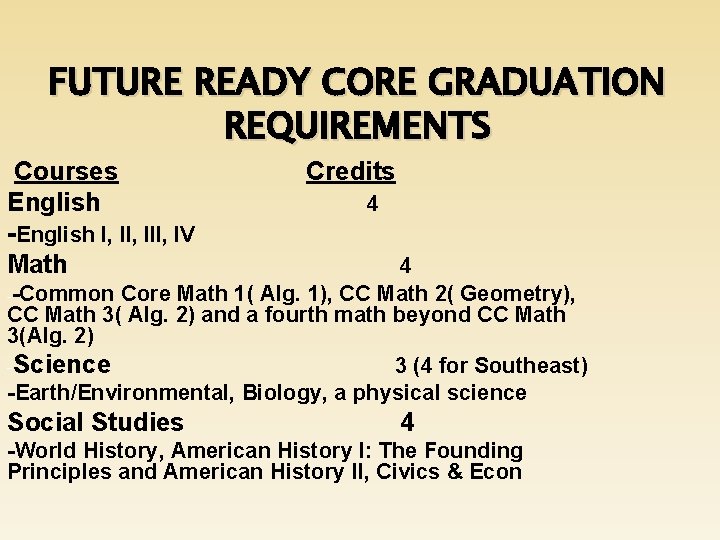 FUTURE READY CORE GRADUATION REQUIREMENTS

Courses Credits

English 4

-English I, II, III, IV

Math 4

-Common Core Math 1( Alg. 1), CC Math 2( Geometry), CC Math 3( Alg. 2) and a fourth math beyond CC Math 3(Alg. 2)

Science 3 (4 for Southeast)

-Earth/Environmental, Biology, a physical science

Social Studies 4

-World History, American History I: The Founding Principles and American History II, Civics & Econ